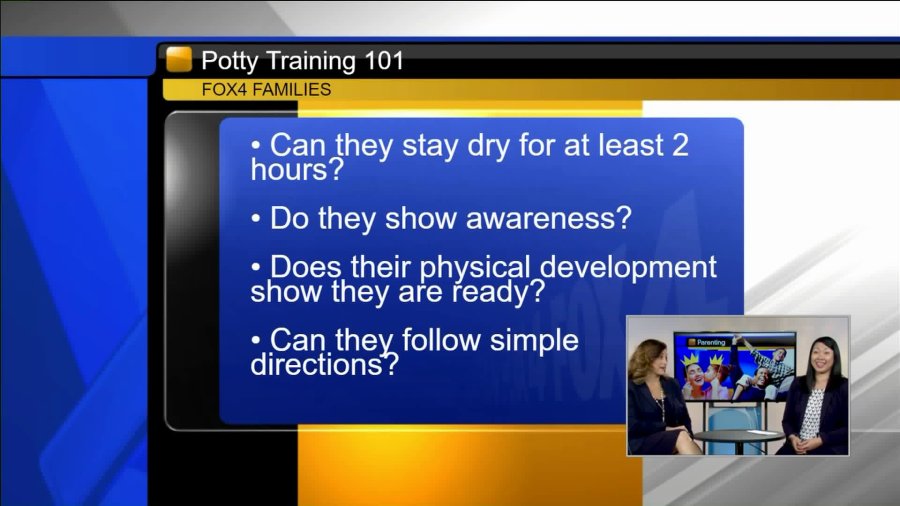 Potty Training 101

FOX4 FAMILIES

• Can they stay dry for at least 2 hours?

• Do they show awareness?

• Does their physical development show they are ready?

• Can they follow simple directions?

Parenting